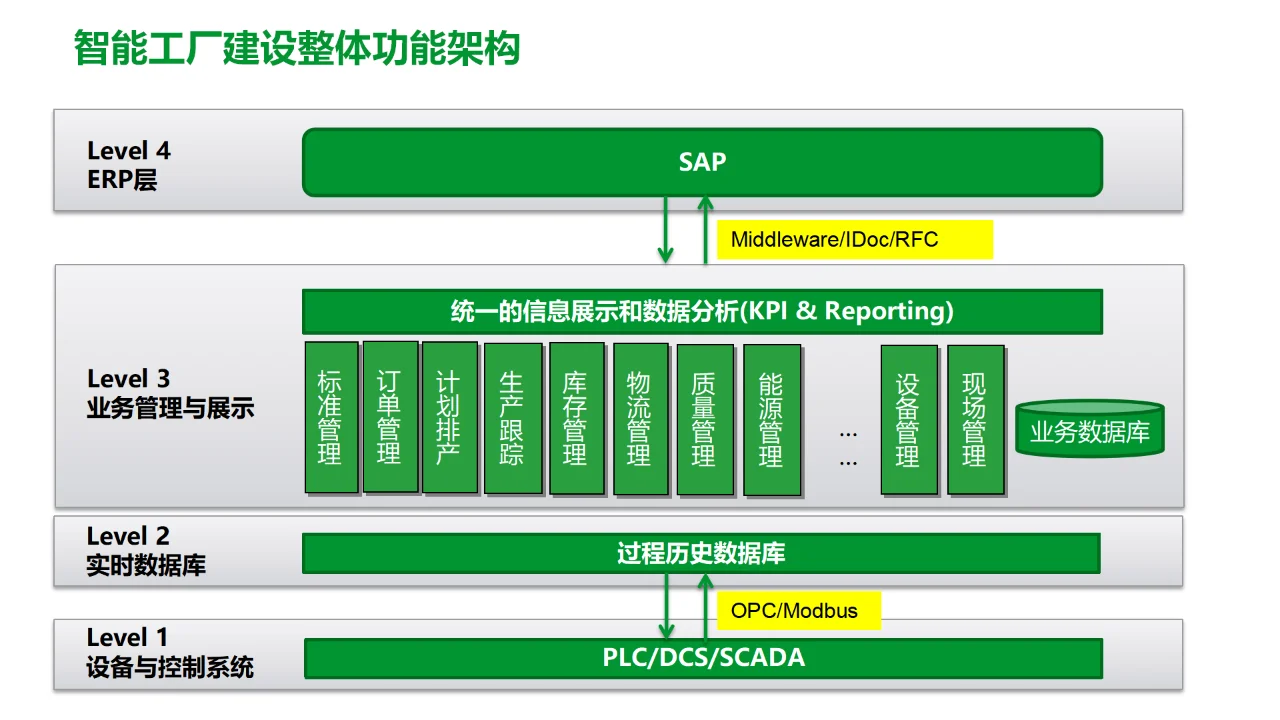 智能工厂建设整体功能架构

Level 4
ERP层

SAP

Middleware/IDoc/RFC

Level 3
业务管理与展示

统一的信息展示和数据分析(KPI & Reporting)

标准管理

订单管理

计划排产

生产跟踪

库存管理

物流管理

质量管理

能源管理

...
...

设备管理

现场管理

业务数据库

Level 2
实时数据库

过程历史数据库

OPC/Modbus

Level 1
设备与控制系统

PLC/DCS/SCADA